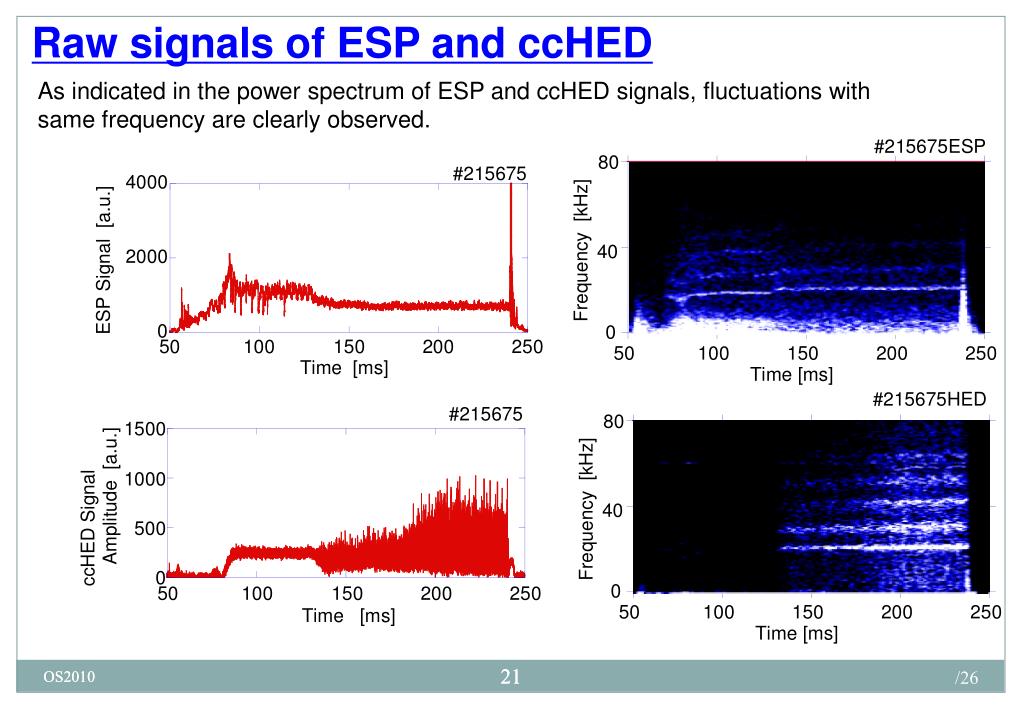 Raw signals of ESP and ccHED

As indicated in the power spectrum of ESP and ccHED signals, fluctuations with same frequency are clearly observed.

#215675
ESP Signal [a.u.]
4000
2000
0
50 100 150 200 250
Time [ms]

#215675ESP
Frequency [kHz]
80
40
0
50 100 150 200 250
Time [ms]

#215675
ccHED Signal Amplitude [a.u.]
1500
1000
500
0
50 100 150 200 250
Time [ms]

#215675HED
Frequency [kHz]
80
40
0
50 100 150 200 250
Time [ms]

OS2010 21 /26